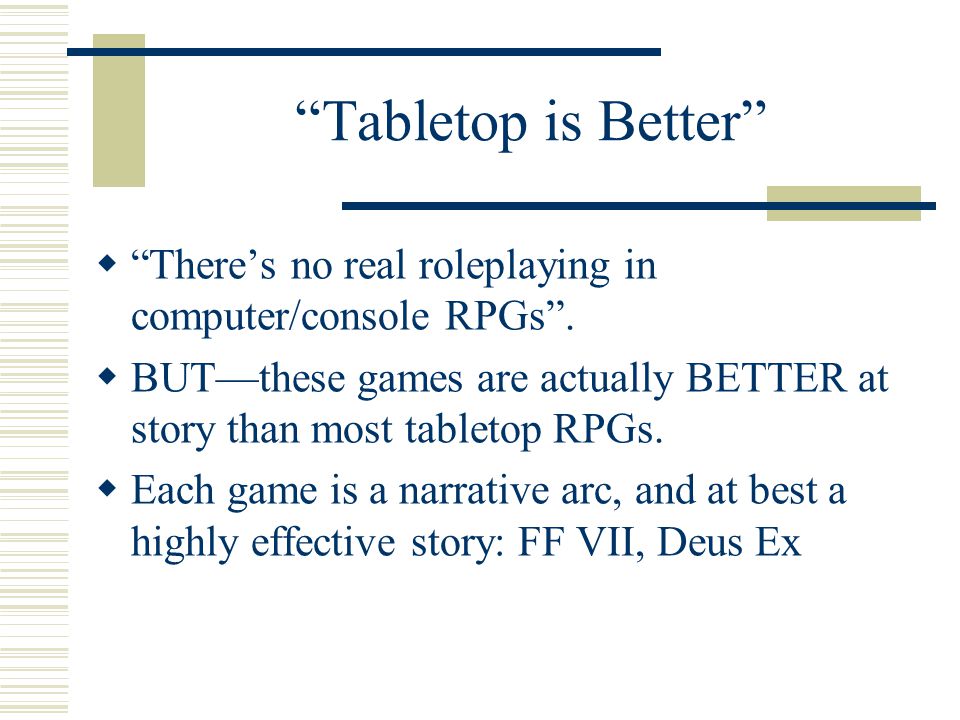 “Tabletop is Better”

◆ “There’s no real roleplaying in computer/console RPGs”.

◆ BUT—these games are actually BETTER at story than most tabletop RPGs.

◆ Each game is a narrative arc, and at best a highly effective story: FF VII, Deus Ex